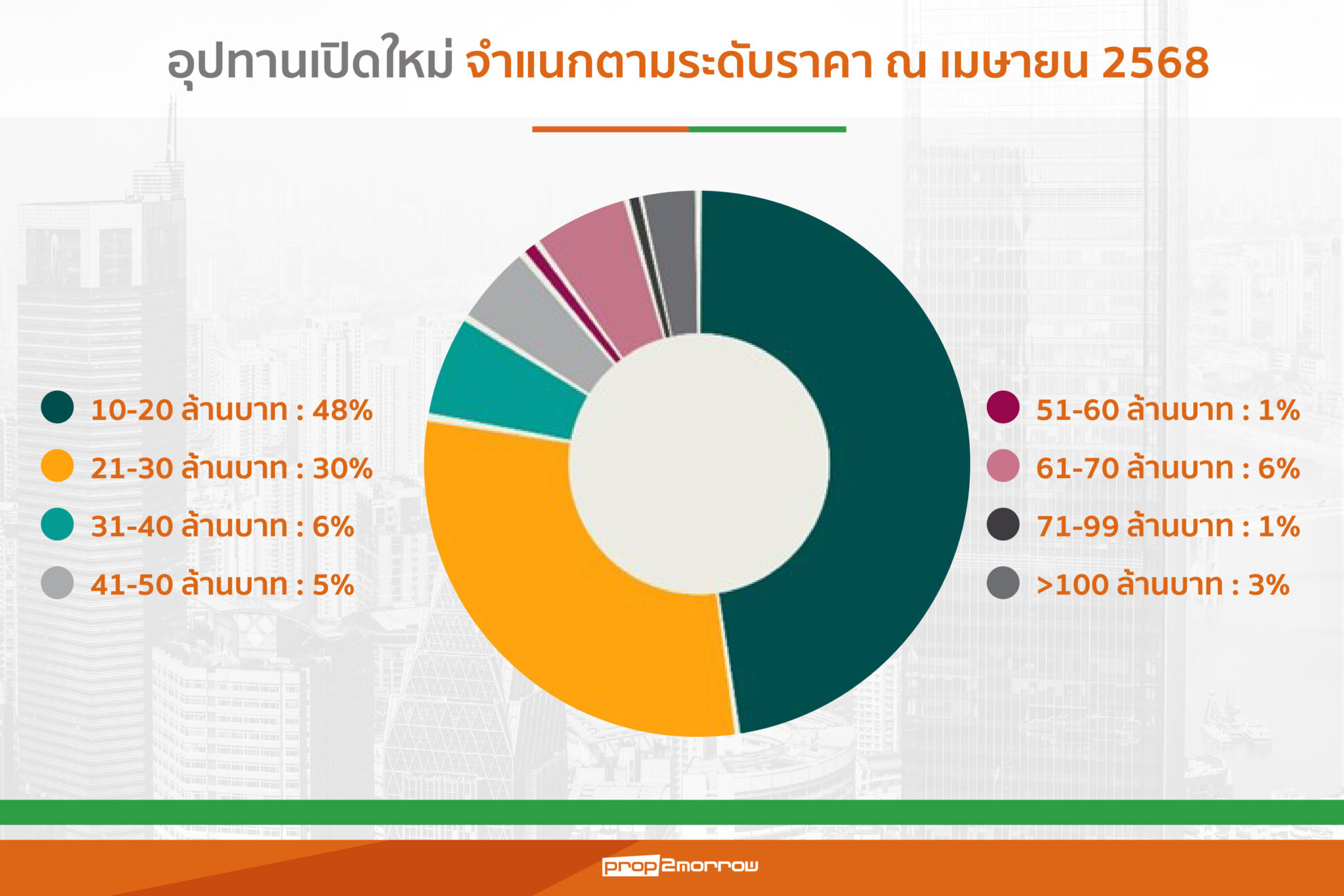 อุปทานเปิดใหม่ จำแนกตามระดับราคา ณ เมษายน 2568

10-20 ล้านบาท : 48%
21-30 ล้านบาท : 30%
31-40 ล้านบาท : 6%
41-50 ล้านบาท : 5%

51-60 ล้านบาท : 1%
61-70 ล้านบาท : 6%
71-99 ล้านบาท : 1%
>100 ล้านบาท : 3%

prop2morrow